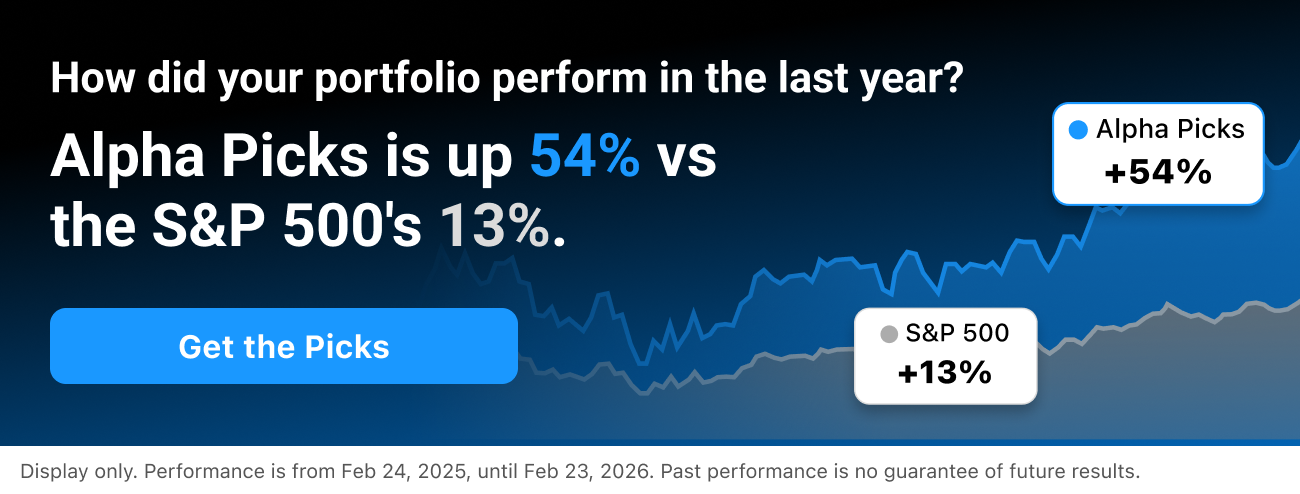 How did your portfolio perform in the last year?

Alpha Picks is up 54% vs the S&P 500's 13%.

Get the Picks

Alpha Picks
+54%

S&P 500
+13%

Display only. Performance is from Feb 24, 2025, until Feb 23, 2026. Past performance is no guarantee of future results.